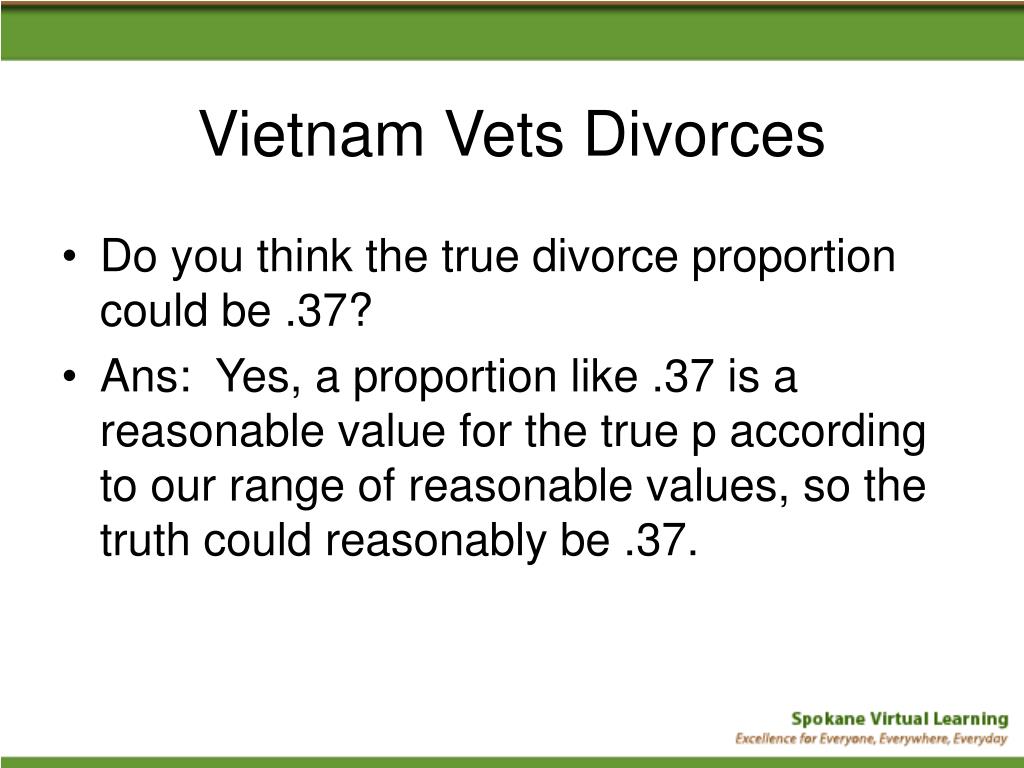 Vietnam Vets Divorces

• Do you think the true divorce proportion could be .37?
• Ans: Yes, a proportion like .37 is a reasonable value for the true p according to our range of reasonable values, so the truth could reasonably be .37.

Spokane Virtual Learning
Excellence for Everyone, Everywhere, Everyday